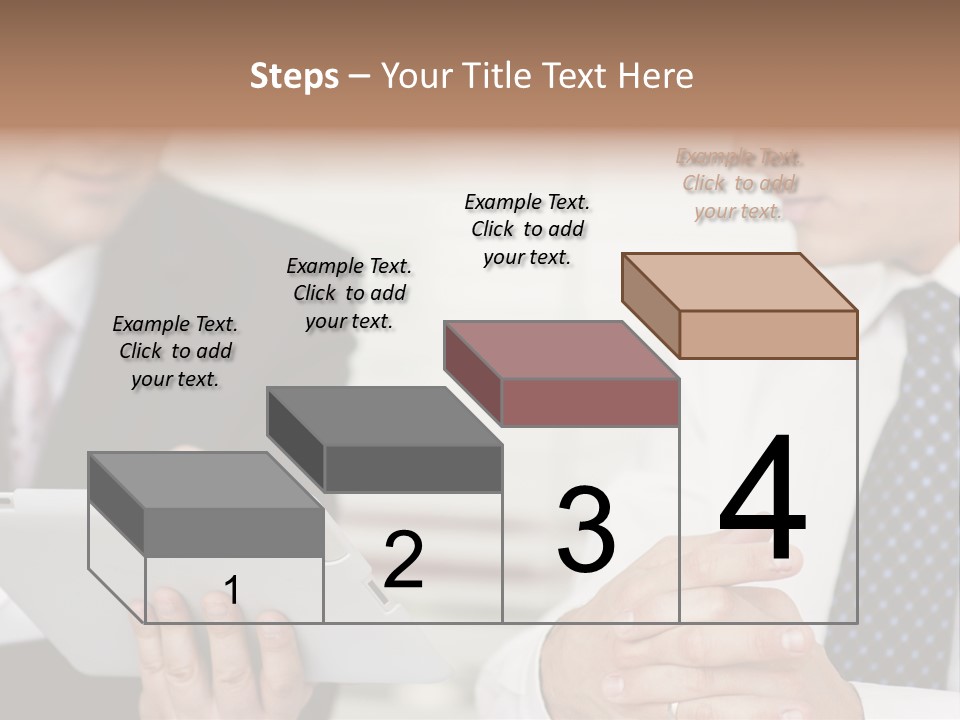 Steps – Your Title Text Here

Example Text. Click to add your text.

Example Text. Click to add your text.

Example Text. Click to add your text.

Example Text. Click to add your text.

1

2

3

4